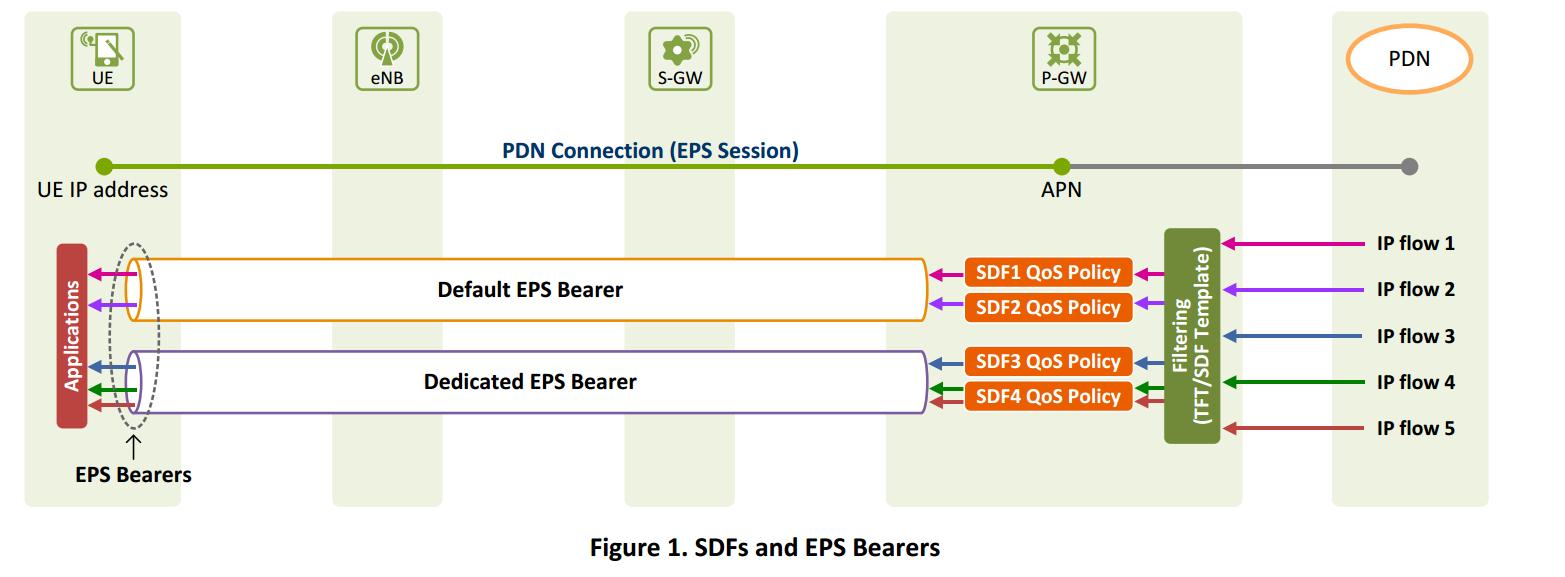 UE
eNB
S-GW
P-GW
PDN

PDN Connection (EPS Session)
UE IP address
APN

Applications
Default EPS Bearer
Dedicated EPS Bearer
EPS Bearers

SDF1 QoS Policy
SDF2 QoS Policy
SDF3 QoS Policy
SDF4 QoS Policy

Filtering (TFT/SDF Template)

IP flow 1
IP flow 2
IP flow 3
IP flow 4
IP flow 5

Figure 1. SDFs and EPS Bearers